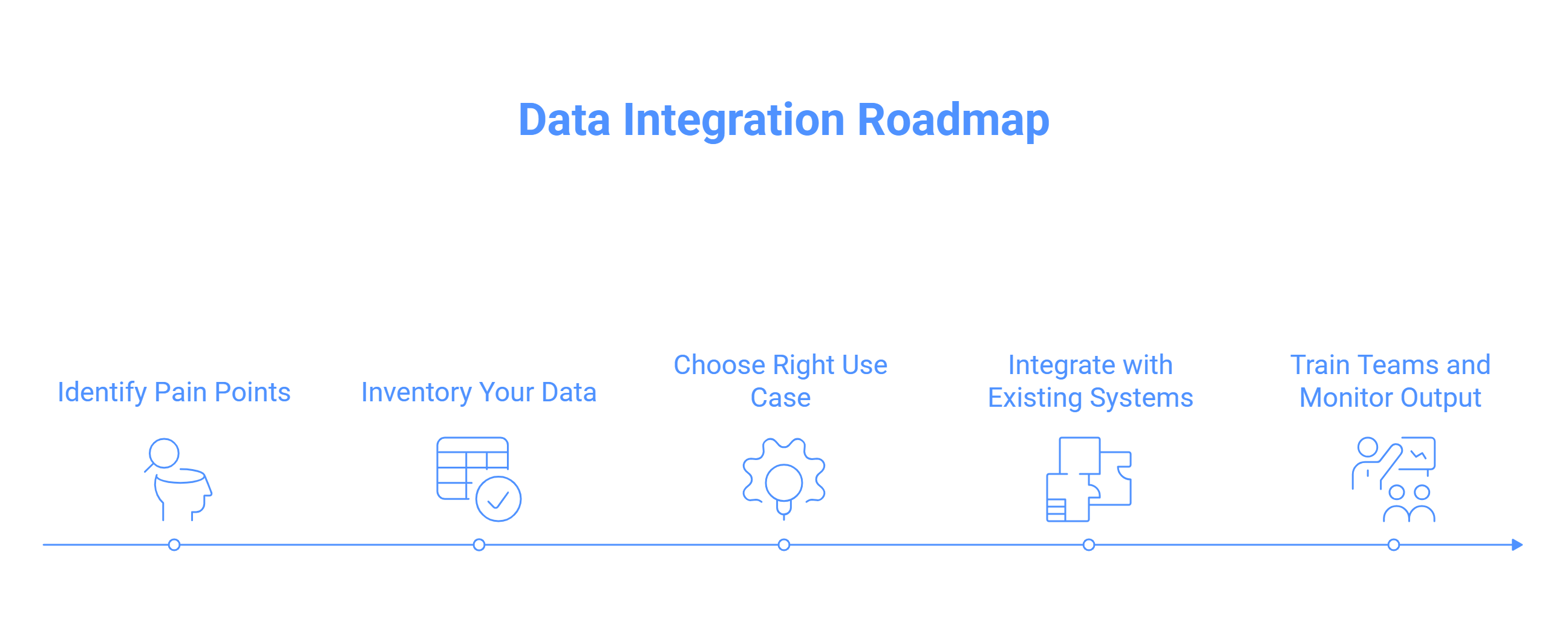 Data Integration Roadmap

Identify Pain Points

Inventory Your Data

Choose Right Use Case

Integrate with Existing Systems

Train Teams and Monitor Output